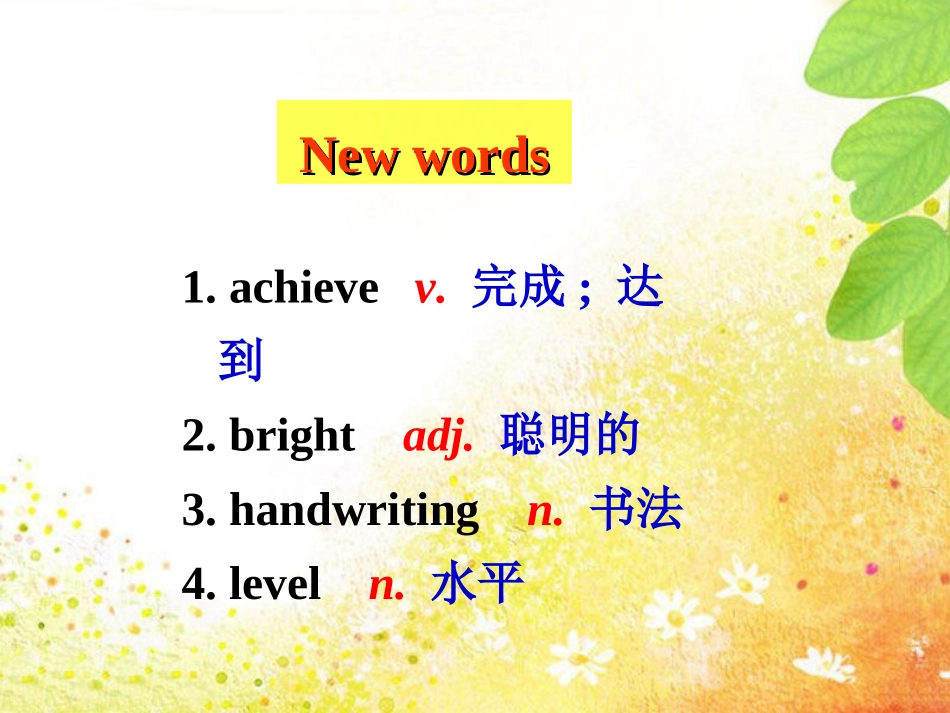 New words

1. achieve v. 完成；达到

2. bright adj. 聪明的

3. handwriting n. 书法

4. level n. 水平